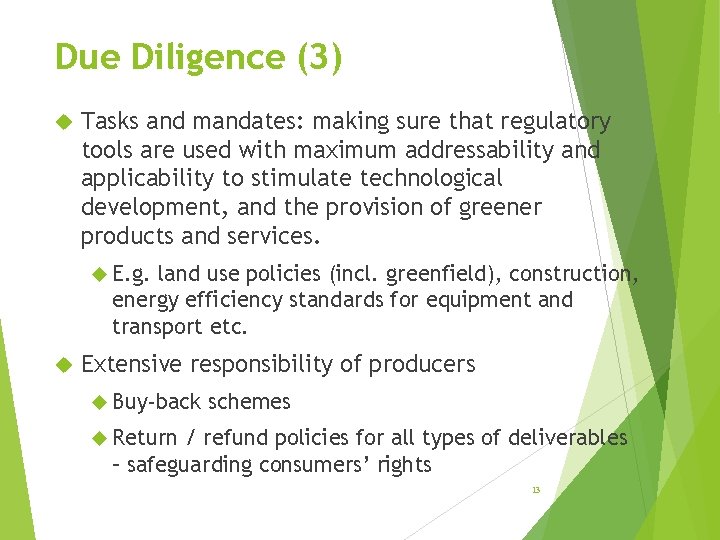 Due Diligence (3)

Tasks and mandates: making sure that regulatory tools are used with maximum addressability and applicability to stimulate technological development, and the provision of greener products and services.

E.g. land use policies (incl. greenfield), construction, energy efficiency standards for equipment and transport etc.

Extensive responsibility of producers

Buy-back schemes

Return / refund policies for all types of deliverables – safeguarding consumers' rights

13